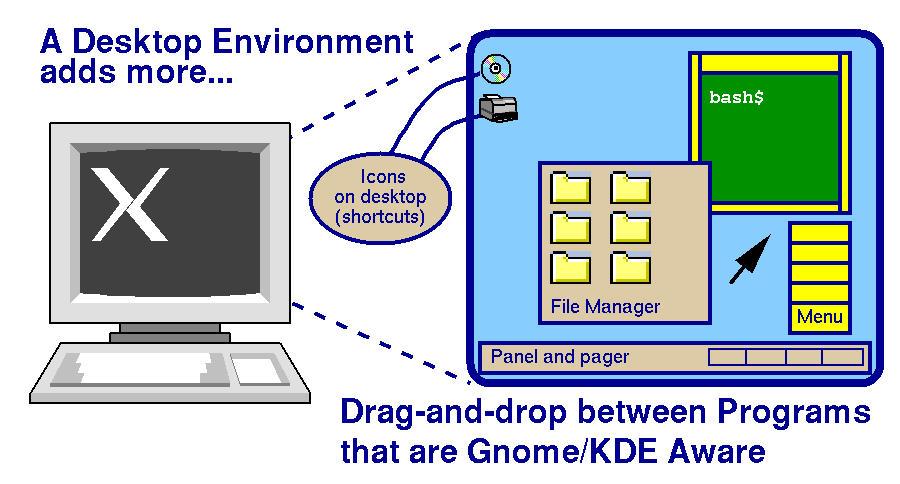 A Desktop Environment adds more...

X

Icons on desktop (shortcuts)

bash$

File Manager

Menu

Panel and pager

Drag-and-drop between Programs that are Gnome/KDE Aware